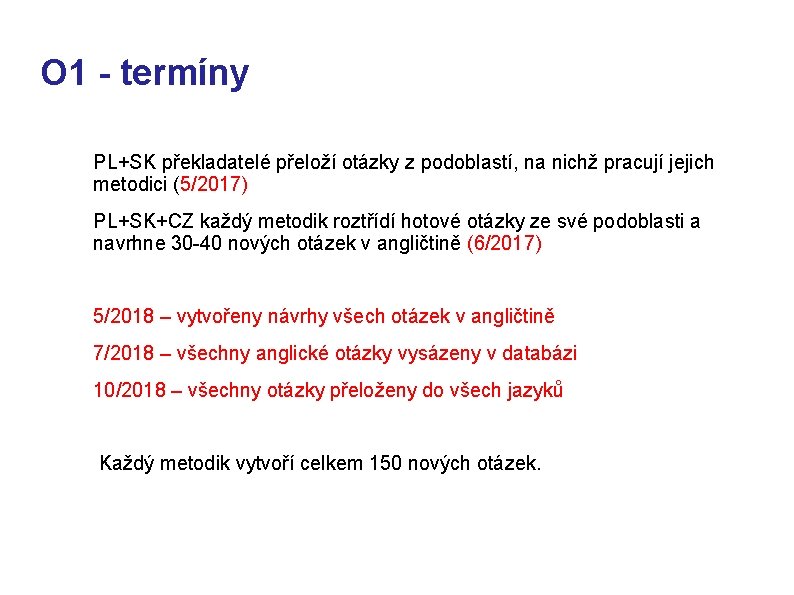 O1 - termíny

PL+SK překladatelé přeloží otázky z podoblastí, na nichž pracují jejich metodici (5/2017)

PL+SK+CZ každý metodik roztřídí hotové otázky ze své podoblasti a navrhne 30-40 nových otázek v angličtině (6/2017)

5/2018 – vytvořeny návrhy všech otázek v angličtině

7/2018 – všechny anglické otázky vysázeny v databázi

10/2018 – všechny otázky přeloženy do všech jazyků

Každý metodik vytvoří celkem 150 nových otázek.